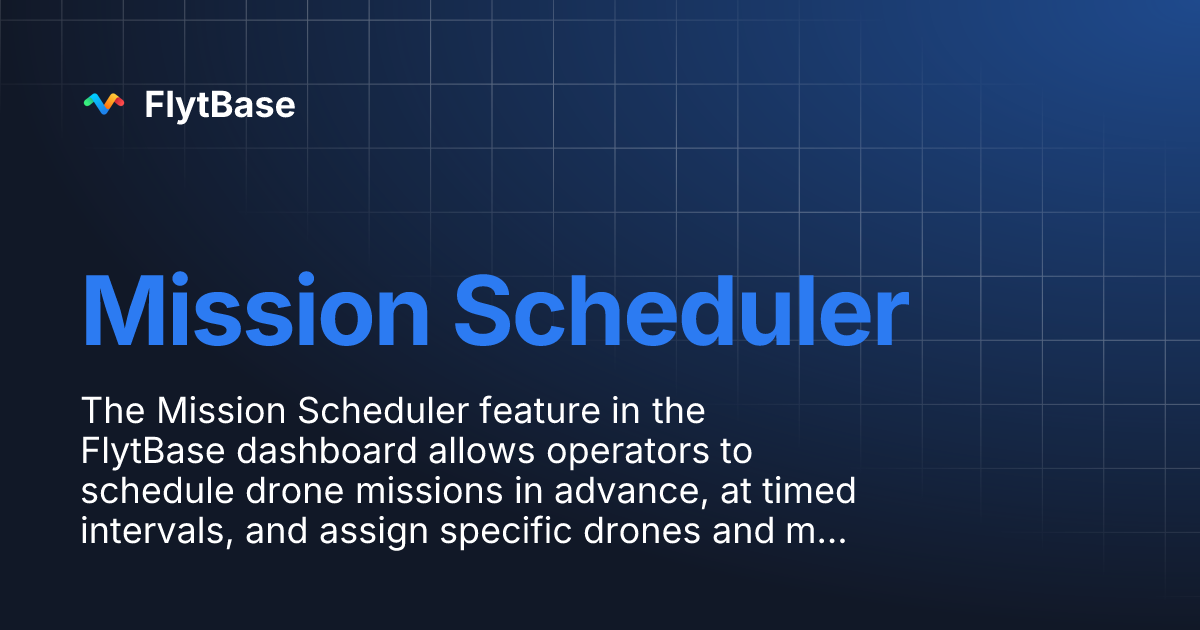 FlytBase

Mission Scheduler

The Mission Scheduler feature in the FlytBase dashboard allows operators to schedule drone missions in advance, at timed intervals, and assign specific drones and m...